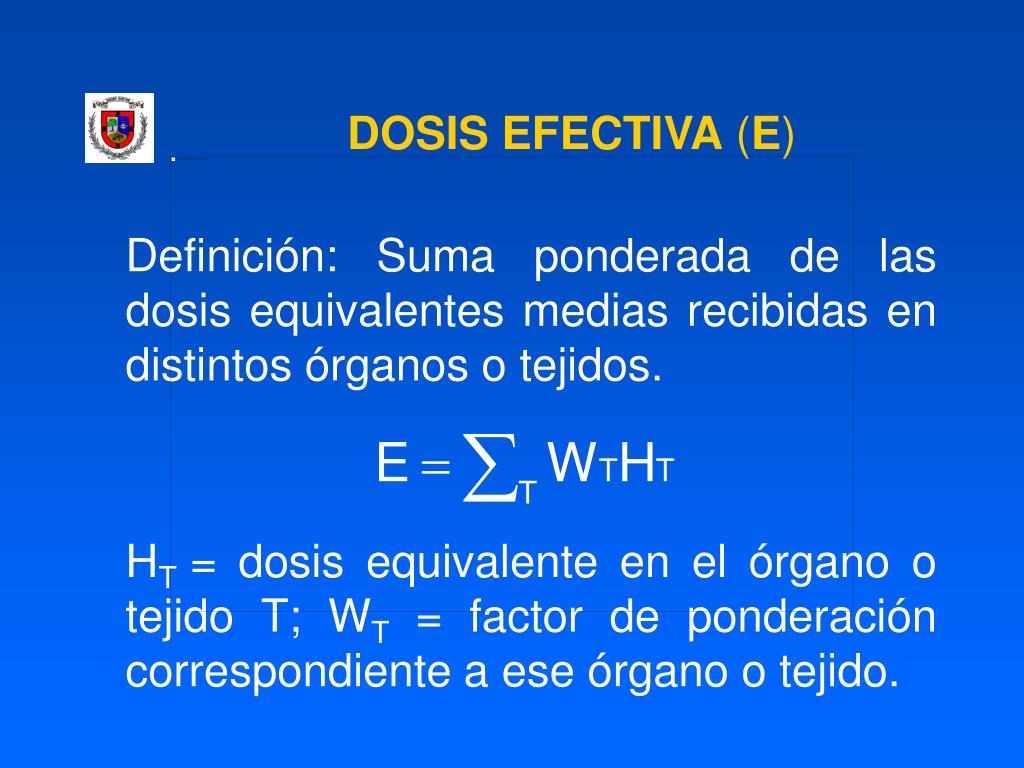 DOSIS EFECTIVA (E)

Definición: Suma ponderada de las dosis equivalentes medias recibidas en distintos órganos o tejidos.

$E = \sum_T W_T H_T$

$H_T$ = dosis equivalente en el órgano o tejido T; $W_T$ = factor de ponderación correspondiente a ese órgano o tejido.